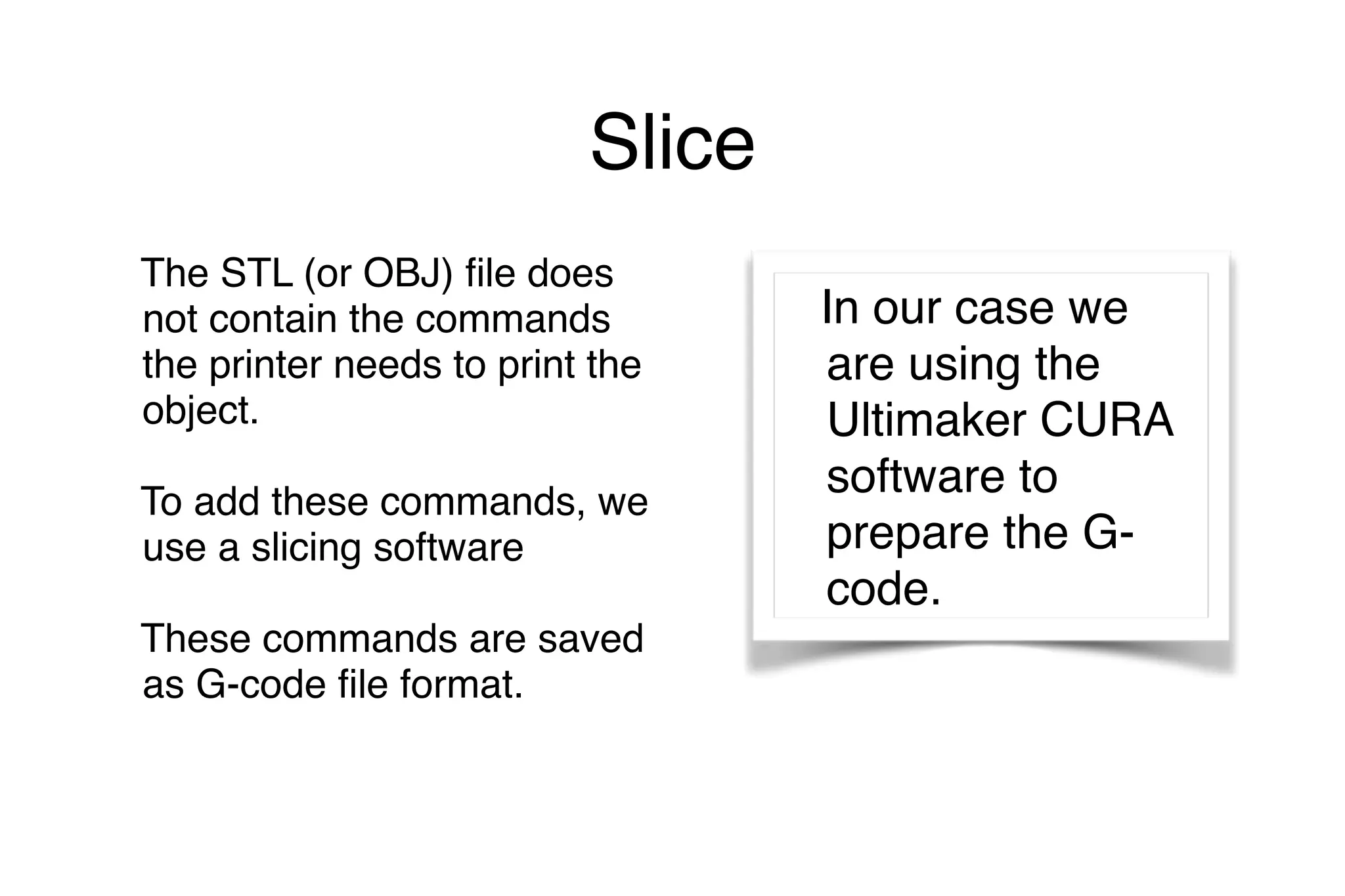 Slice

The STL (or OBJ) file does not contain the commands the printer needs to print the object.

To add these commands, we use a slicing software

These commands are saved as G-code file format.

In our case we are using the Ultimaker CURA software to prepare the G-code.